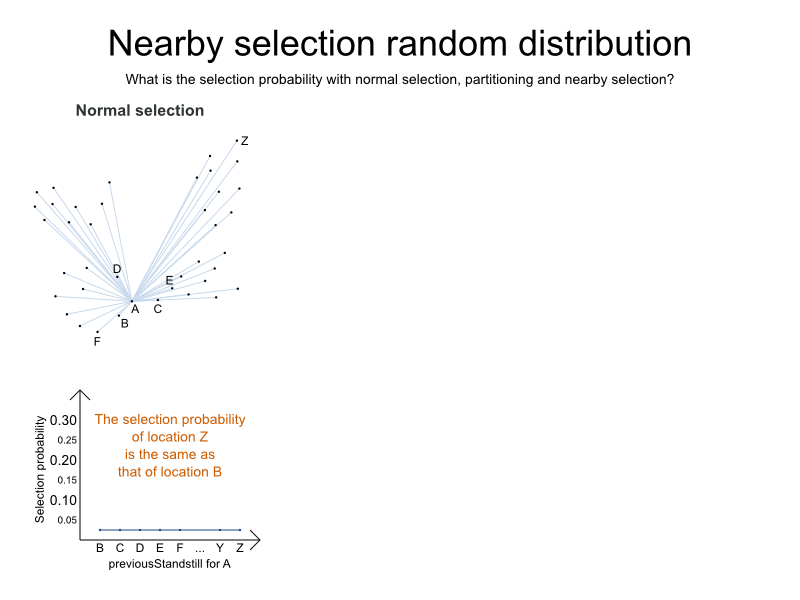 Nearby selection random distribution

What is the selection probability with normal selection, partitioning and nearby selection?

Normal selection

Z
D
E
A C
B
F

Selection probability
0.30
0.25
0.20
0.15
0.10
0.05

The selection probability of location Z is the same as that of location B

B C D E F ... Y Z
previousStandstill for A